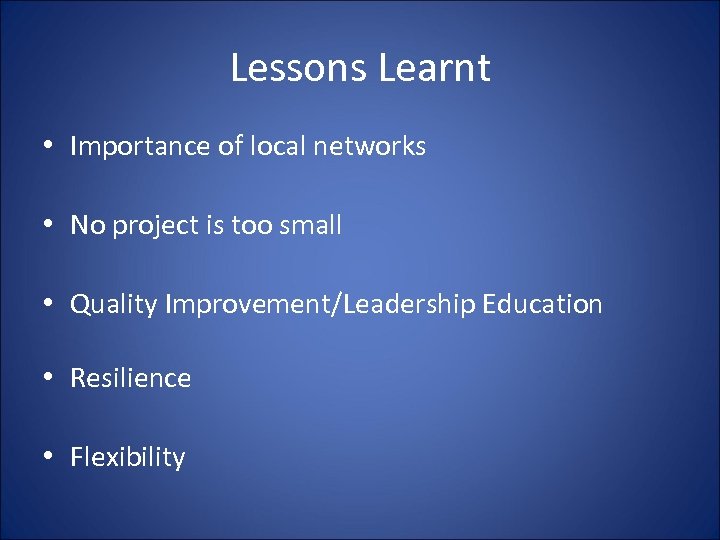 Lessons Learnt

• Importance of local networks

• No project is too small

• Quality Improvement/Leadership Education

• Resilience

• Flexibility